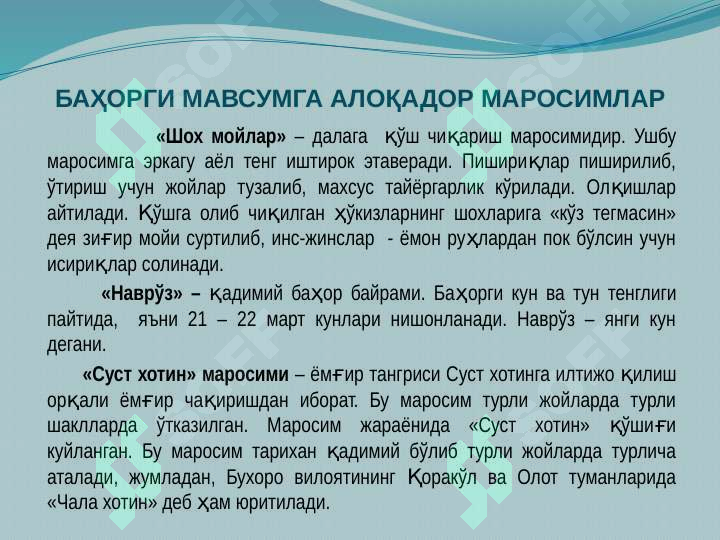 БАҲОРГИ МАВСУМГА АЛОҚАДОР МАРОСИМЛАР

«Шох мойлар» – далага қўш чиқариш маросимидир. Ушбу маросимга эркагу аёл тенг иштирок этаверади. Пишириқлар пиширилиб, ўтириш учун жойлар тузалиб, махсус тайёргарлик кўрилади. Олқишлар айтилади. Қўшга олиб чиқилган ҳўкизларнинг шохларига «кўз тегмасин» дея зиғир мойи суртилиб, инс-жинслар - ёмон руҳлардан пок бўлсин учун исириқлар солинади.

«Наврўз» – қадимий баҳор байрами. Баҳорги кун ва тун тенглиги пайтида, яъни 21 – 22 март кунлари нишонланади. Наврўз – янги кун дегани.

«Суст хотин» маросими – ёмғир тангриси Суст хотинга илтижо қилиш орқали ёмғир чақиришдан иборат. Бу маросим турли жойларда турли шаклларда ўтказилган. Маросим жараёнида «Суст хотин» қўшиғи куйланган. Бу маросим тарихан қадимий бўлиб турли жойларда турлича аталади, жумладан, Бухоро вилоятининг Қоракўл ва Олот туманларида «Чала хотин» деб ҳам юритилади.